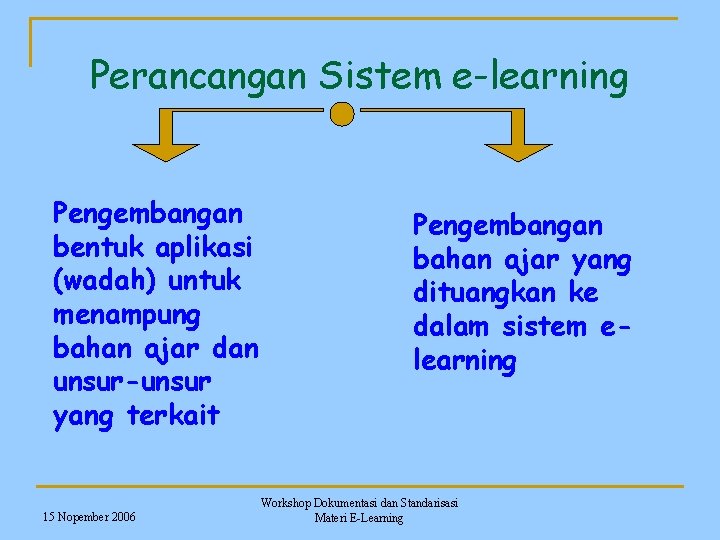 Perancangan Sistem e-learning

Pengembangan bentuk aplikasi (wadah) untuk menampung bahan ajar dan unsur-unsur yang terkait

Pengembangan bahan ajar yang dituangkan ke dalam sistem e-learning

15 Nopember 2006

Workshop Dokumentasi dan Standarisasi Materi E-Learning